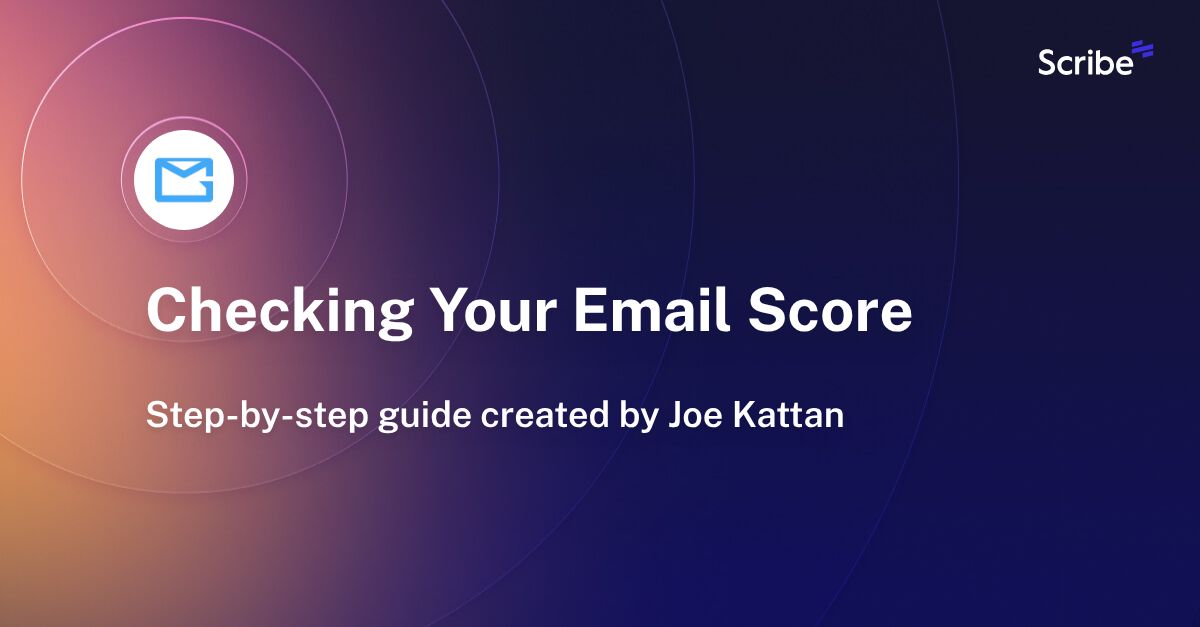 Scribe

Checking Your Email Score

Step-by-step guide created by Joe Kattan